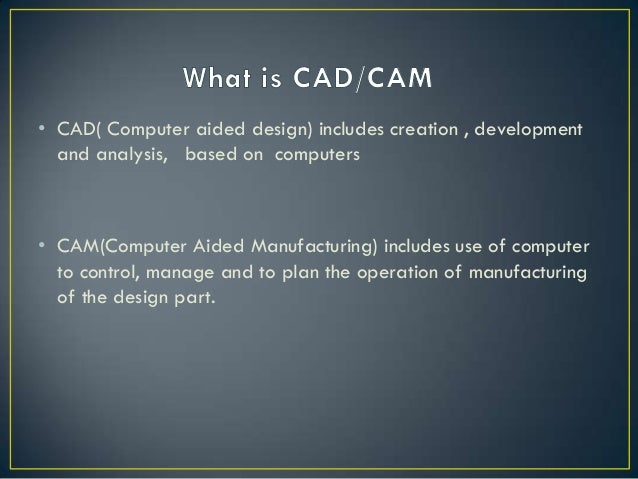 What is CAD/CAM

• CAD( Computer aided design) includes creation , development and analysis, based on computers

• CAM(Computer Aided Manufacturing) includes use of computer to control, manage and to plan the operation of manufacturing of the design part.